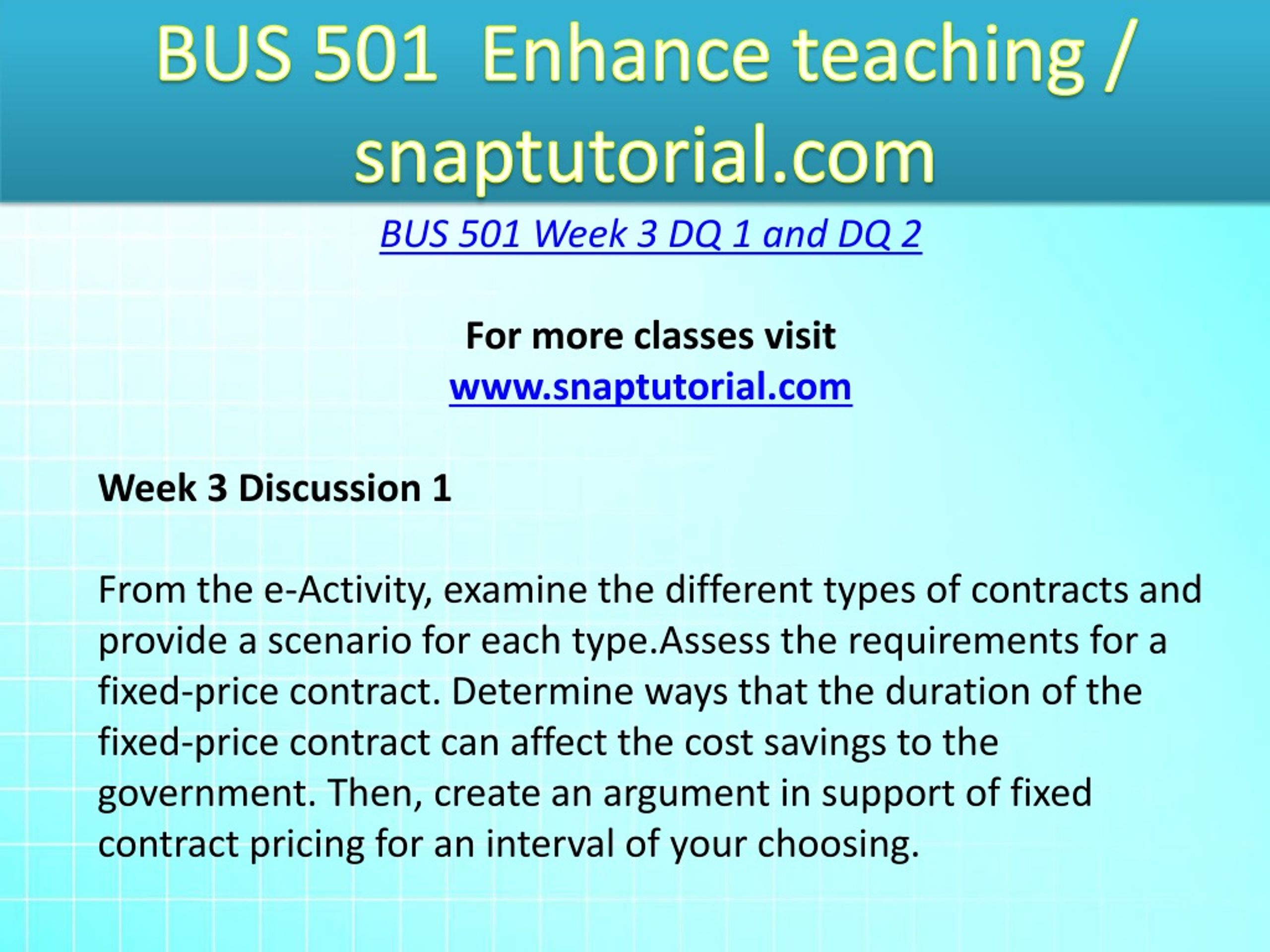 BUS 501 Enhance teaching / snaptutorial.com

BUS 501 Week 3 DQ 1 and DQ 2

For more classes visit
www.snaptutorial.com

Week 3 Discussion 1

From the e-Activity, examine the different types of contracts and provide a scenario for each type.Assess the requirements for a fixed-price contract. Determine ways that the duration of the fixed-price contract can affect the cost savings to the government. Then, create an argument in support of fixed contract pricing for an interval of your choosing.